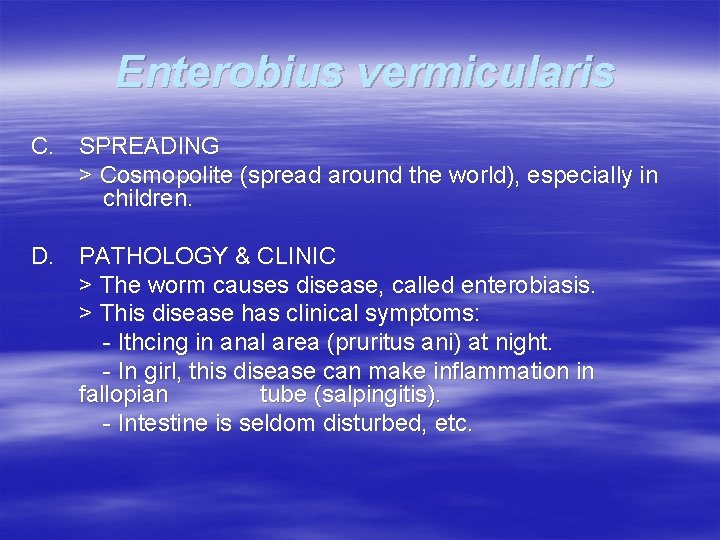 Enterobius vermicularis

C. SPREADING

> Cosmopolite (spread around the world), especially in children.

D. PATHOLOGY & CLINIC

> The worm causes disease, called enterobiasis.

> This disease has clinical symptoms:

- Ithcing in anal area (pruritus ani) at night.

- In girl, this disease can make inflammation in fallopian tube (salpingitis).

- Intestine is seldom disturbed, etc.